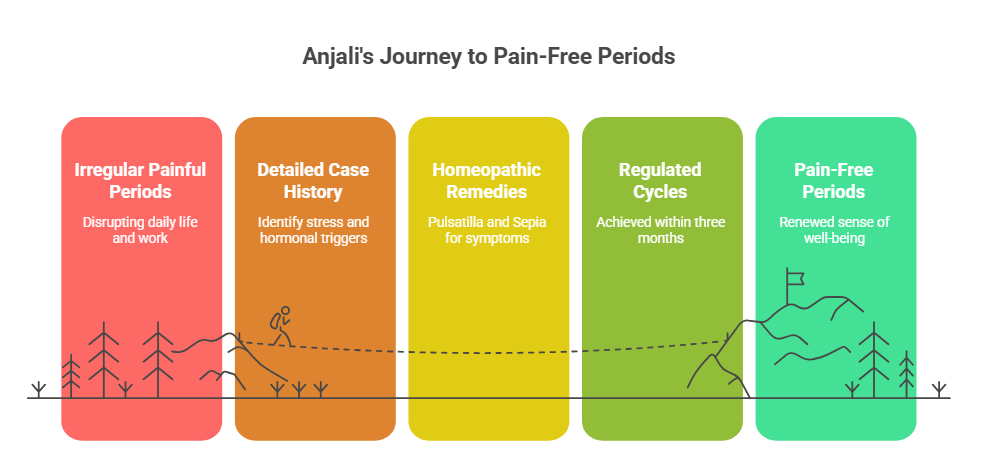 Anjali's Journey to Pain-Free Periods

Irregular Painful Periods

Disrupting daily life and work

Detailed Case History

Identify stress and hormonal triggers

Homeopathic Remedies

Pulsatilla and Sepia for symptoms

Regulated Cycles

Achieved within three months

Pain-Free Periods

Renewed sense of well-being